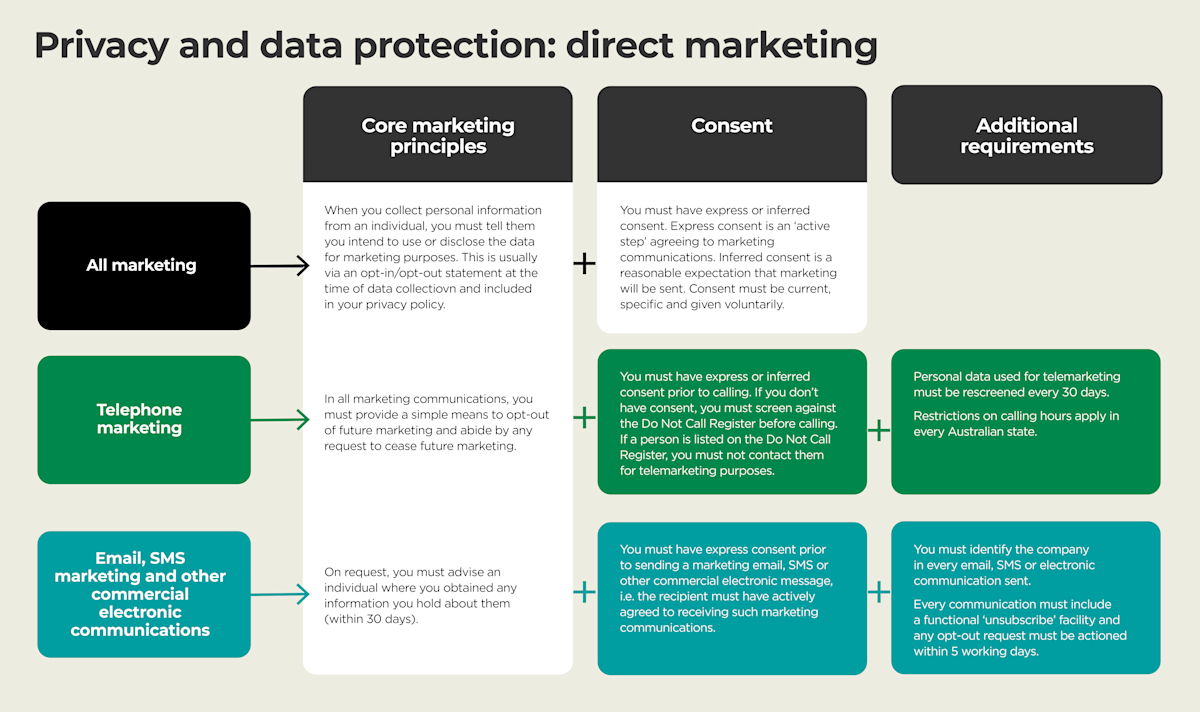 Privacy and data protection: direct marketing

Core marketing principles

Consent

Additional requirements

All marketing

When you collect personal information from an individual, you must tell them you intend to use or disclose the data for marketing purposes. This is usually via an opt-in/opt-out statement at the time of data collectiovn and included in your privacy policy.

+

You must have express or inferred consent. Express consent is an 'active step' agreeing to marketing communications. Inferred consent is a reasonable expectation that marketing will be sent. Consent must be current, specific and given voluntarily.

Telephone marketing

In all marketing communications, you must provide a simple means to opt-out of future marketing and abide by any request to cease future marketing.

+

You must have express or inferred consent prior to calling. If you don't have consent, you must screen against the Do Not Call Register before calling. If a person is listed on the Do Not Call Register, you must not contact them for telemarketing purposes.

+

Personal data used for telemarketing must be rescreened every 30 days.

Restrictions on calling hours apply in every Australian state.

Email, SMS marketing and other commercial electronic communications

On request, you must advise an individual where you obtained any information you hold about them (within 30 days).

+

You must have express consent prior to sending a marketing email, SMS or other commercial electronic message, i.e. the recipient must have actively agreed to receiving such marketing communications.

+

You must identify the company in every email, SMS or electronic communication sent.

Every communication must include a functional 'unsubscribe' facility and any opt-out request must be actioned within 5 working days.